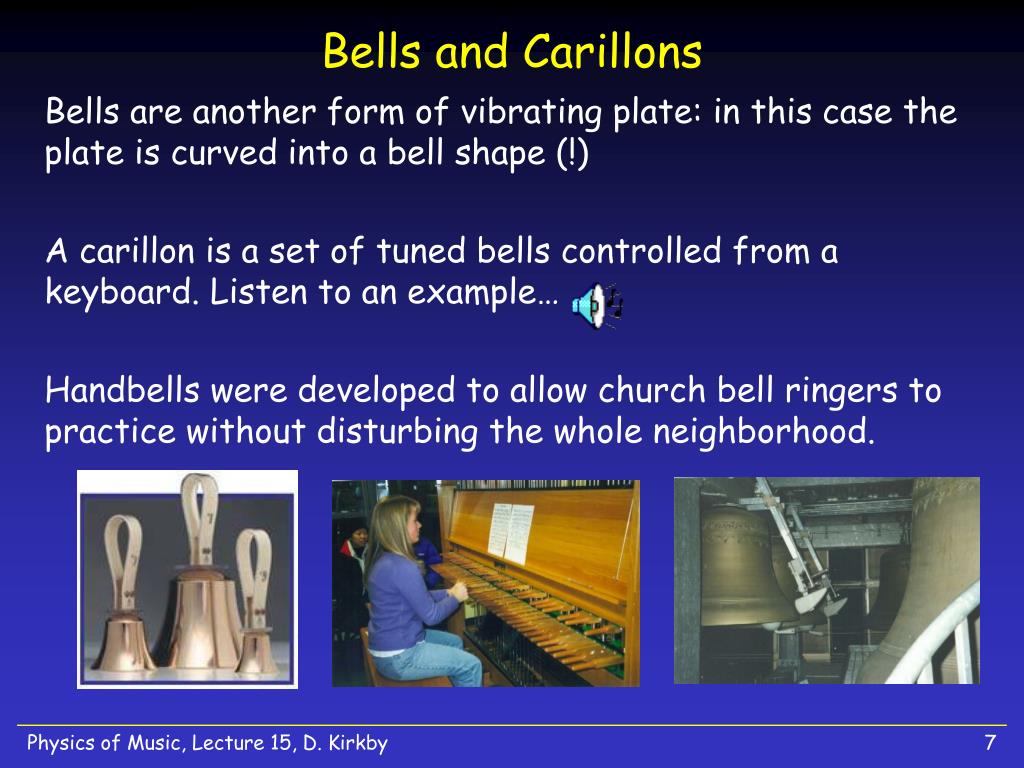 Bells and Carillons

Bells are another form of vibrating plate: in this case the plate is curved into a bell shape (!)

A carillon is a set of tuned bells controlled from a keyboard. Listen to an example…

Handbells were developed to allow church bell ringers to practice without disturbing the whole neighborhood.

Physics of Music, Lecture 15, D. Kirkby

7